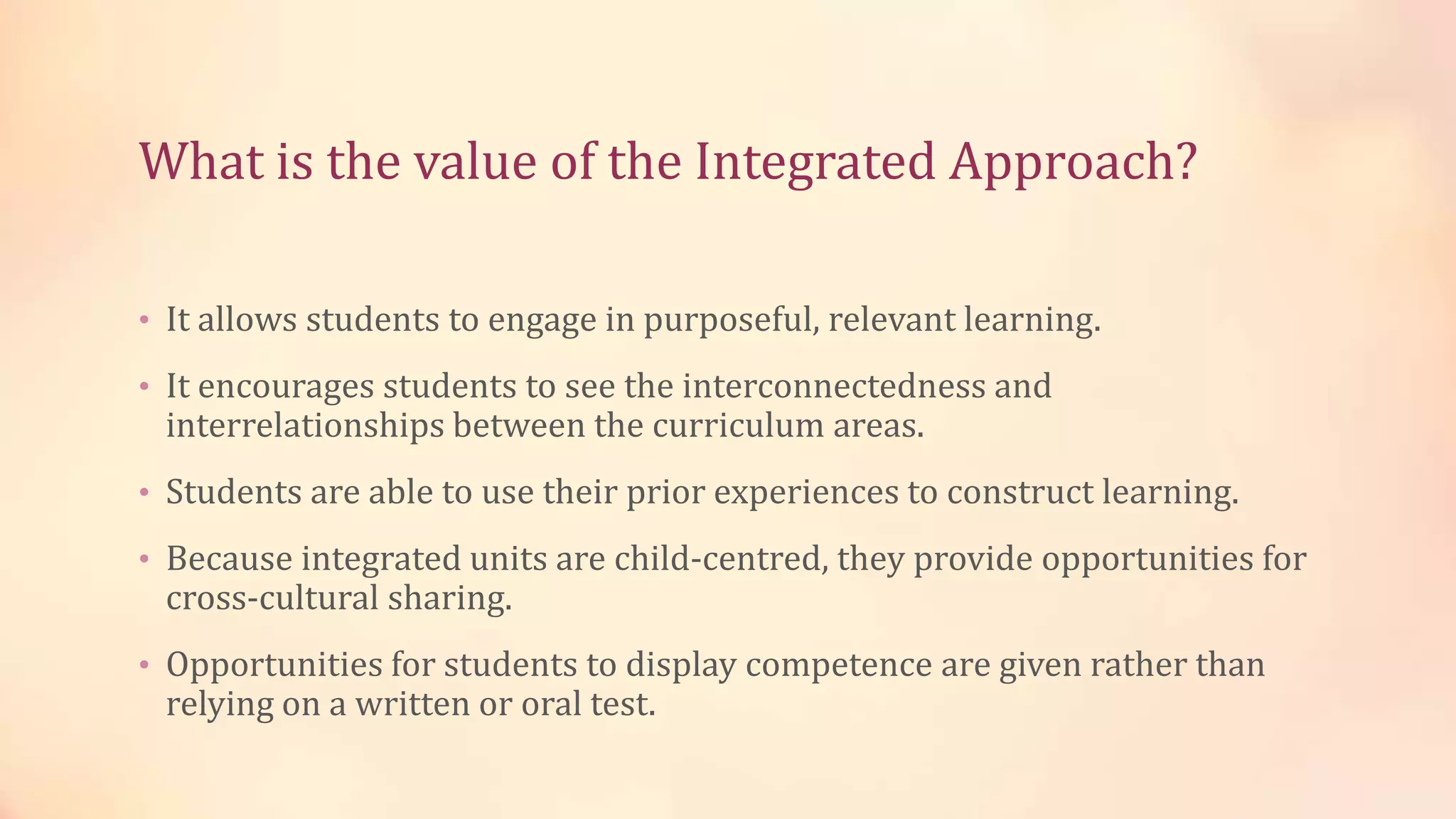 What is the value of the Integrated Approach?

• It allows students to engage in purposeful, relevant learning.

• It encourages students to see the interconnectedness and interrelationships between the curriculum areas.

• Students are able to use their prior experiences to construct learning.

• Because integrated units are child-centred, they provide opportunities for cross-cultural sharing.

• Opportunities for students to display competence are given rather than relying on a written or oral test.